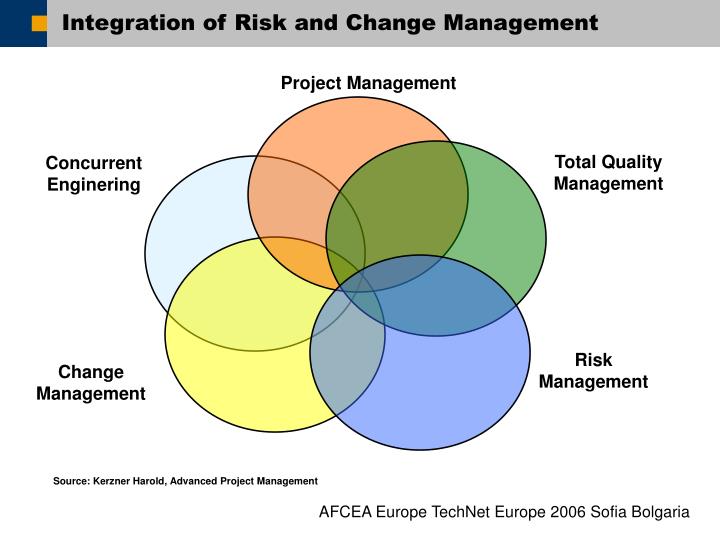 Integration of Risk and Change Management

Project Management

Concurrent Enginering

Total Quality Management

Change Management

Risk Management

Source: Kerzner Harold, Advanced Project Management

AFCEA Europe TechNet Europe 2006 Sofia Bolgaria